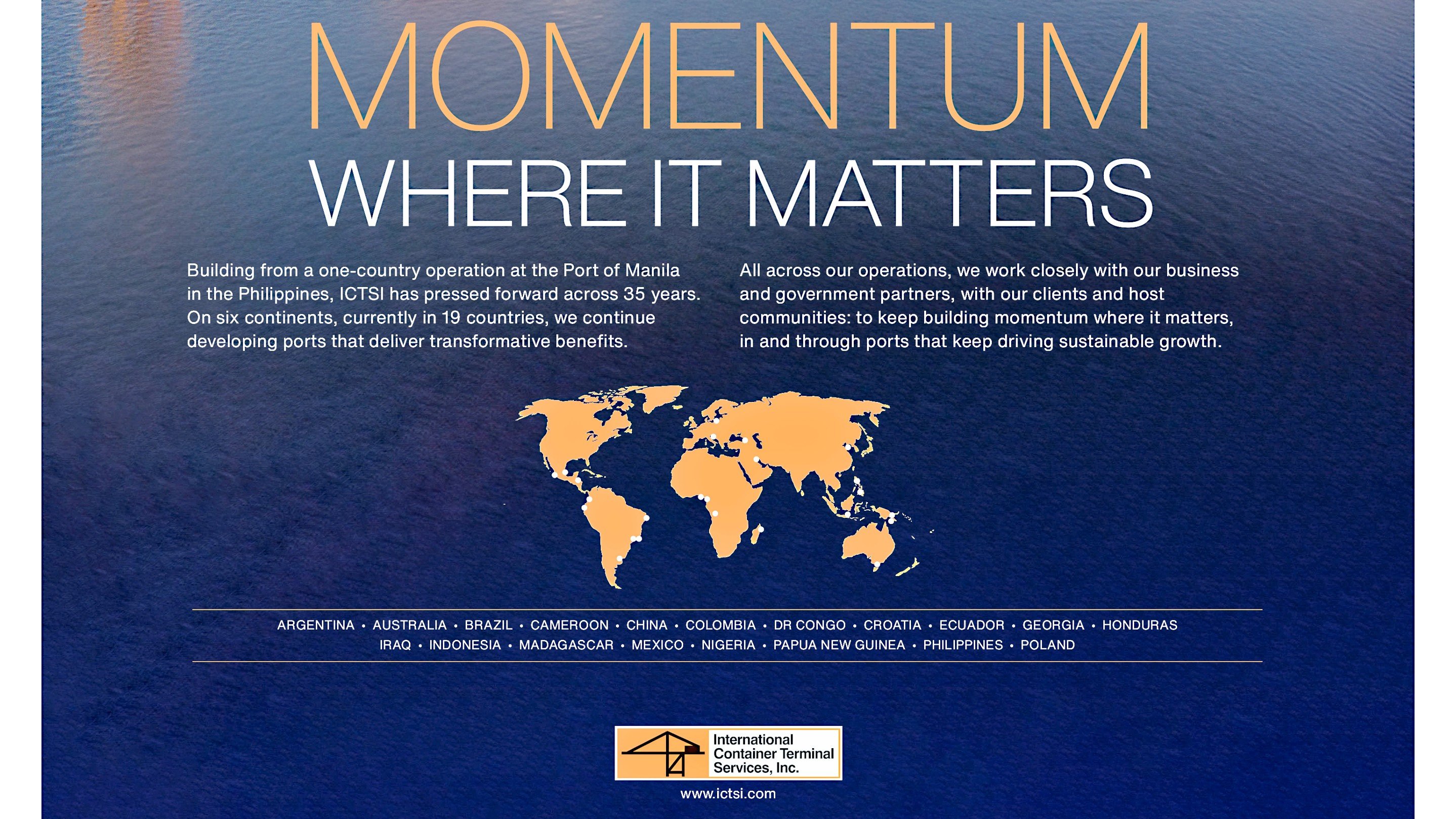 MOMENTUM
WHERE IT MATTERS

Building from a one-country operation at the Port of Manila in the Philippines, ICTSI has pressed forward across 35 years. On six continents, currently in 19 countries, we continue developing ports that deliver transformative benefits.

All across our operations, we work closely with our business and government partners, with our clients and host communities: to keep building momentum where it matters, in and through ports that keep driving sustainable growth.

ARGENTINA • AUSTRALIA • BRAZIL • CAMEROON • CHINA • COLOMBIA • DR CONGO • CROATIA • ECUADOR • GEORGIA • HONDURAS
IRAQ • INDONESIA • MADAGASCAR • MEXICO • NIGERIA • PAPUA NEW GUINEA • PHILIPPINES • POLAND

International Container Terminal Services, Inc.

www.ictsi.com